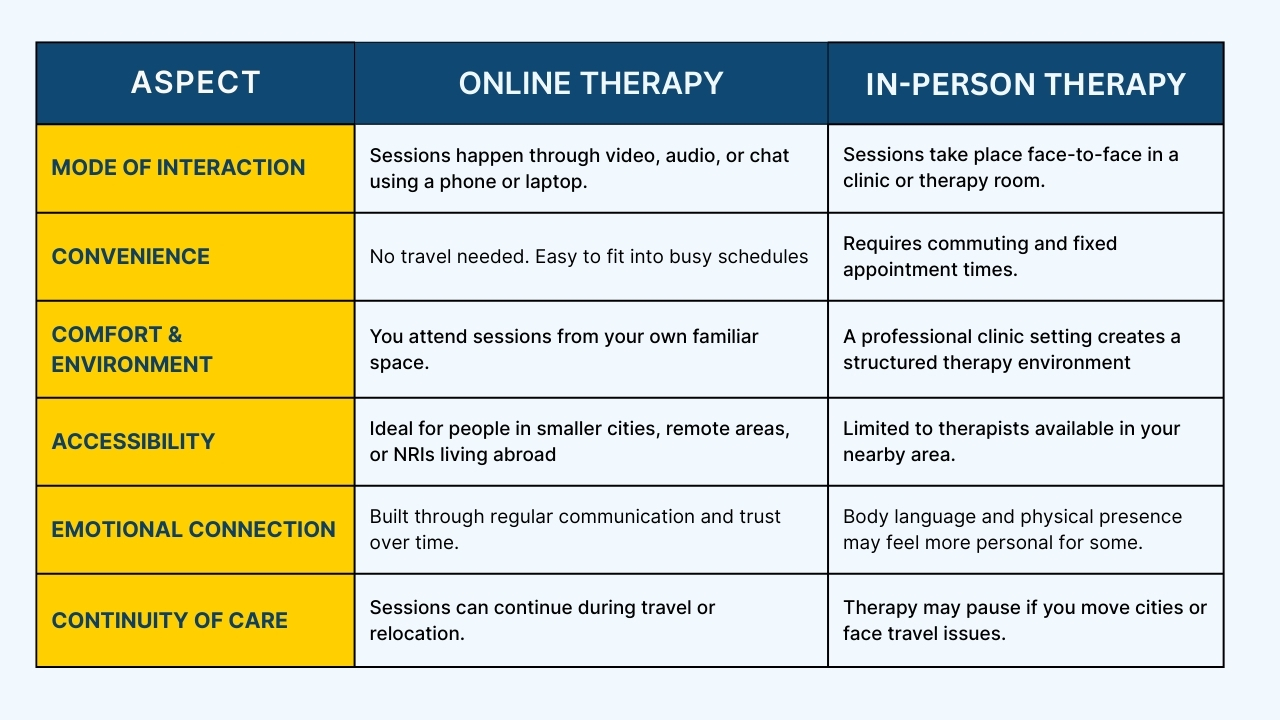 | ASPECT | ONLINE THERAPY | IN-PERSON THERAPY |
|---|---|---|
| MODE OF INTERACTION | Sessions happen through video, audio, or chat using a phone or laptop. | Sessions take place face-to-face in a clinic or therapy room. |
| CONVENIENCE | No travel needed. Easy to fit into busy schedules | Requires commuting and fixed appointment times. |
| COMFORT & ENVIRONMENT | You attend sessions from your own familiar space. | A professional clinic setting creates a structured therapy environment |
| ACCESSIBILITY | Ideal for people in smaller cities, remote areas, or NRIs living abroad | Limited to therapists available in your nearby area. |
| EMOTIONAL CONNECTION | Built through regular communication and trust over time. | Body language and physical presence may feel more personal for some. |
| CONTINUITY OF CARE | Sessions can continue during travel or relocation. | Therapy may pause if you move cities or face travel issues. |